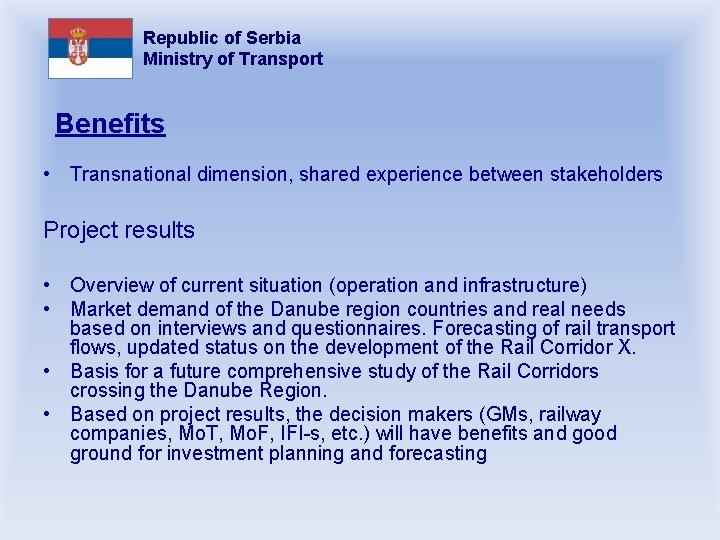 Republic of Serbia
Ministry of Transport

Benefits

• Transnational dimension, shared experience between stakeholders

Project results

• Overview of current situation (operation and infrastructure)
• Market demand of the Danube region countries and real needs based on interviews and questionnaires. Forecasting of rail transport flows, updated status on the development of the Rail Corridor X.
• Basis for a future comprehensive study of the Rail Corridors crossing the Danube Region.
• Based on project results, the decision makers (GMs, railway companies, MoT, MoF, IFI-s, etc.) will have benefits and good ground for investment planning and forecasting